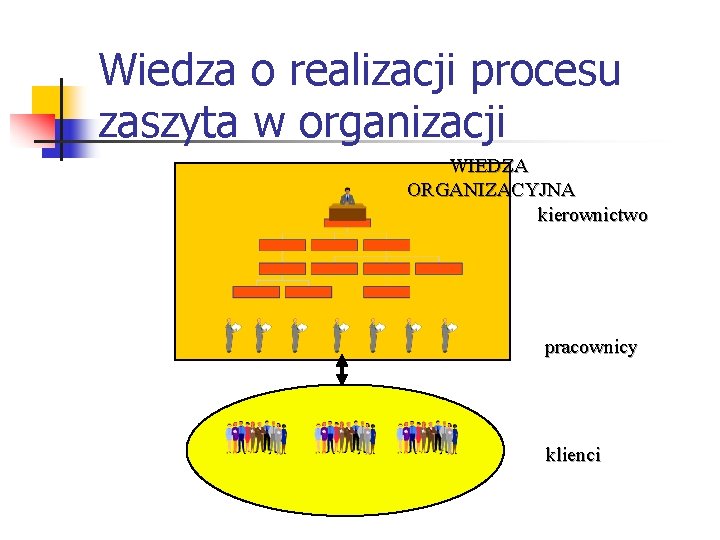 Wiedza o realizacji procesu zaszyta w organizacji

WIEDZA ORGANIZACYJNA

kierownictwo

pracownicy

klienci